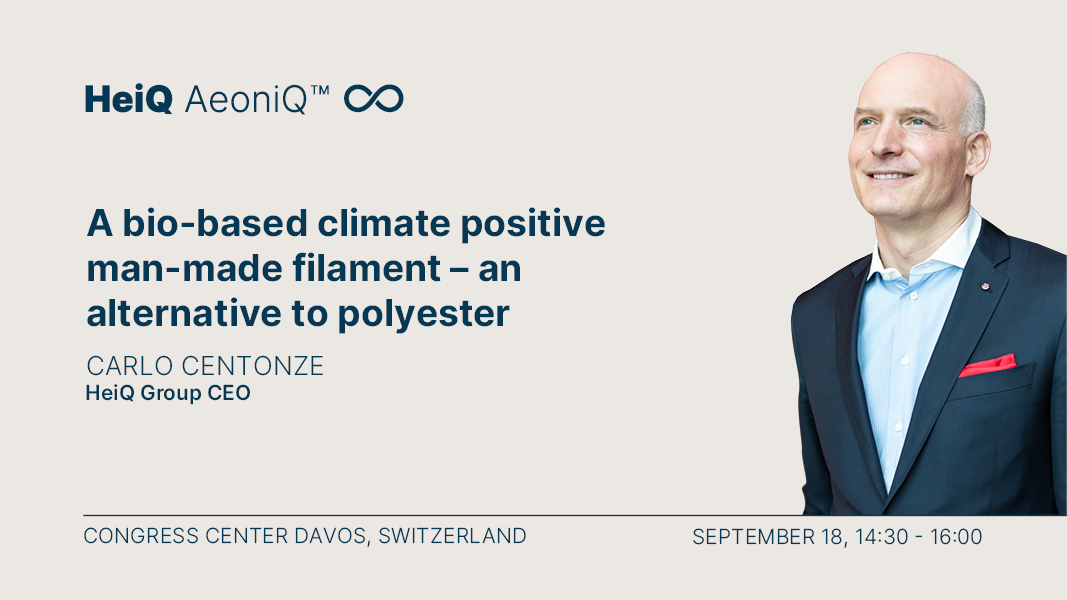 HeiQ AeoniQ™

A bio-based climate positive man-made filament – an alternative to polyester

CARLO CENTONZE
HeiQ Group CEO

CONGRESS CENTER DAVOS, SWITZERLAND

SEPTEMBER 18, 14:30 - 16:00